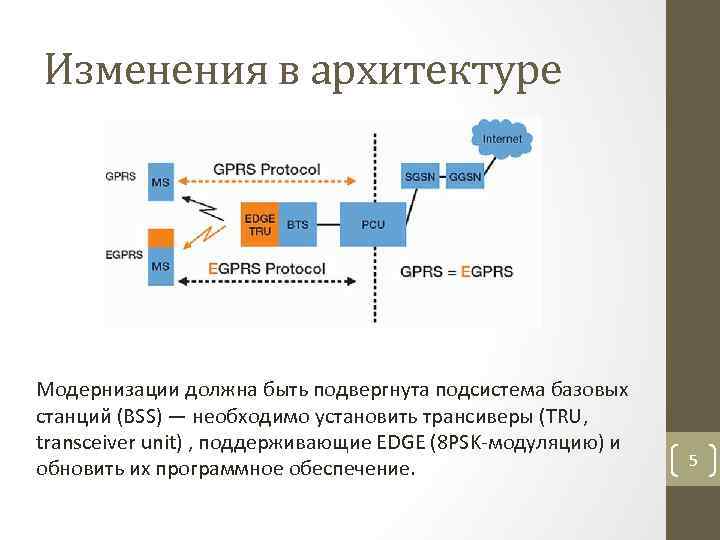 Изменения в архитектуре

Internet

GPRS

MS

GPRS Protocol

SGSN

GGSN

EDGE TRU

BTS

PCU

EGPRS

MS

EGPRS Protocol

GPRS = EGPRS

Модернизации должна быть подвергнута подсистема базовых станций (BSS) — необходимо установить трансиверы (TRU, transceiver unit) , поддерживающие EDGE (8PSK-модуляцию) и обновить их программное обеспечение.

5